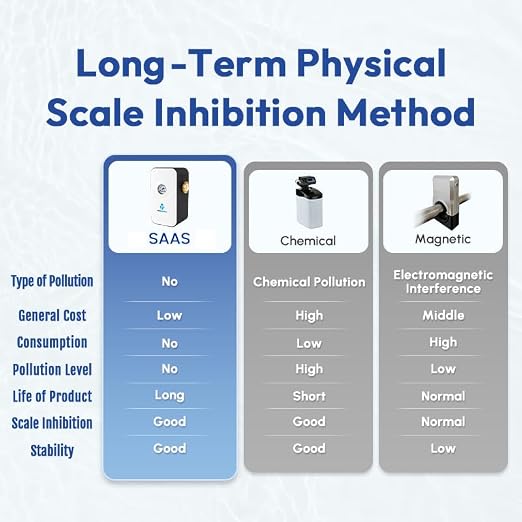 Long-Term Physical Scale Inhibition Method

| | SAAS | Chemical | Magnetic |
|---|---|---|---|
| Type of Pollution | No | Chemical Pollution | Electromagnetic Interference |
| General Cost | Low | High | Middle |
| Consumption | No | Low | High |
| Pollution Level | No | High | Low |
| Life of Product | Long | Short | Normal |
| Scale Inhibition | Good | Good | Normal |
| Stability | Good | Good | Low |